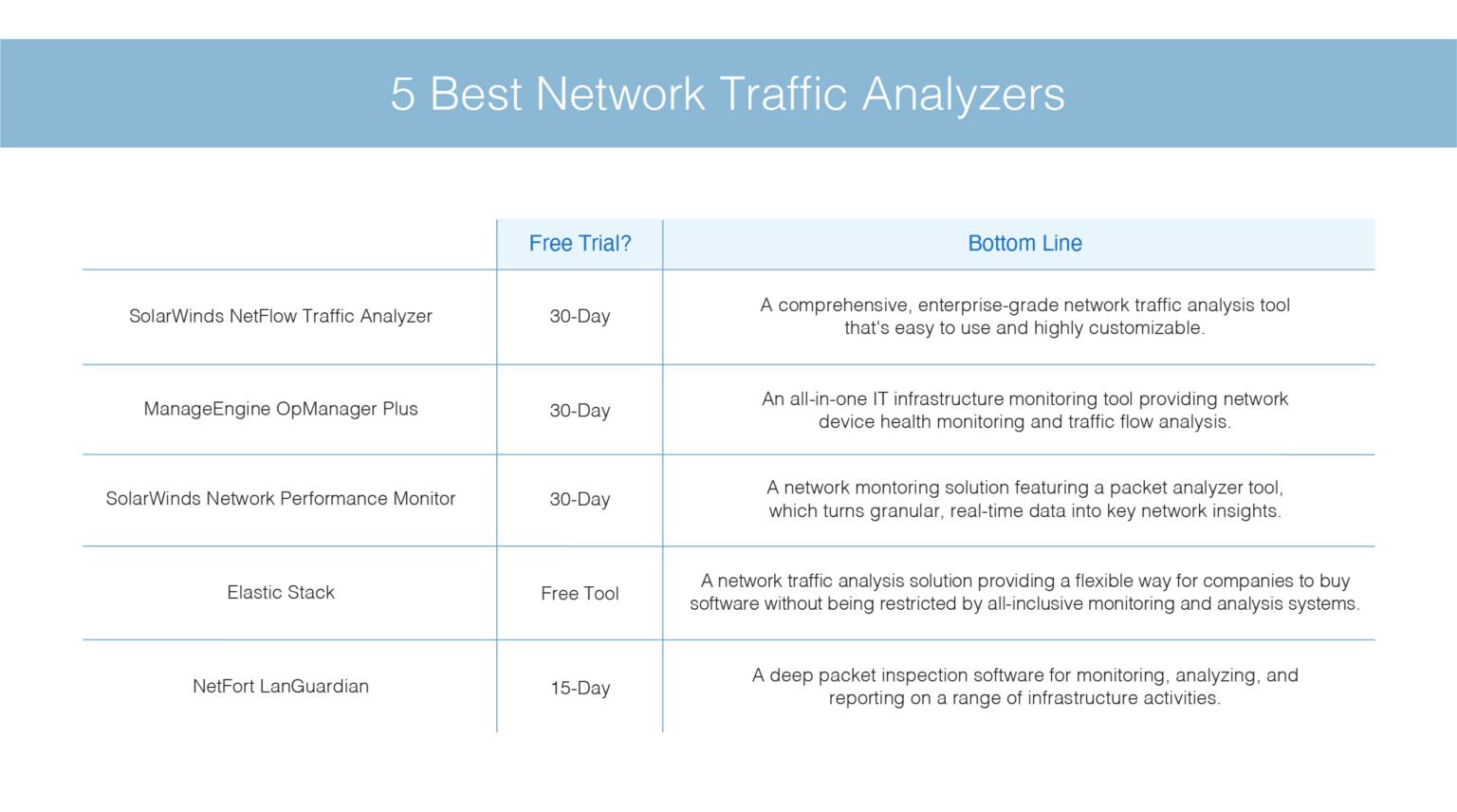 5 Best Network Traffic Analyzers

| | Free Trial? | Bottom Line |
|---|---|---|
| SolarWinds NetFlow Traffic Analyzer | 30-Day | A comprehensive, enterprise-grade network traffic analysis tool that's easy to use and highly customizable. |
| ManageEngine OpManager Plus | 30-Day | An all-in-one IT infrastructure monitoring tool providing network device health monitoring and traffic flow analysis. |
| SolarWinds Network Performance Monitor | 30-Day | A network montoring solution featuring a packet analyzer tool, which turns granular, real-time data into key network insights. |
| Elastic Stack | Free Tool | A network traffic analysis solution providing a flexible way for companies to buy software without being restricted by all-inclusive monitoring and analysis systems. |
| NetFort LanGuardian | 15-Day | A deep packet inspection software for monitoring, analyzing, and reporting on a range of infrastructure activities. |